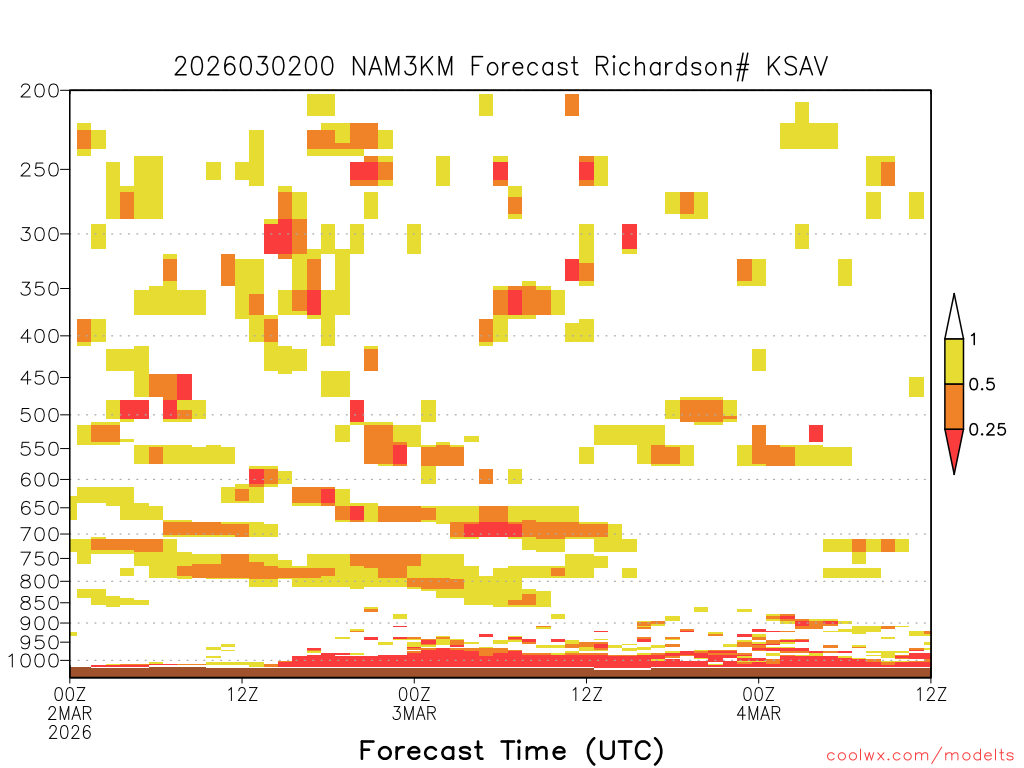 2026030200 NAM3KM Forecast Richardson# KSAV

200
250
300
350
400
450
500
550
600
650
700
750
800
850
900
950
1000

1
0.5
0.25

00Z
2MAR
2026
12Z
00Z
3MAR
12Z
00Z
4MAR
12Z

Forecast Time (UTC)

coolwx.com/modelts